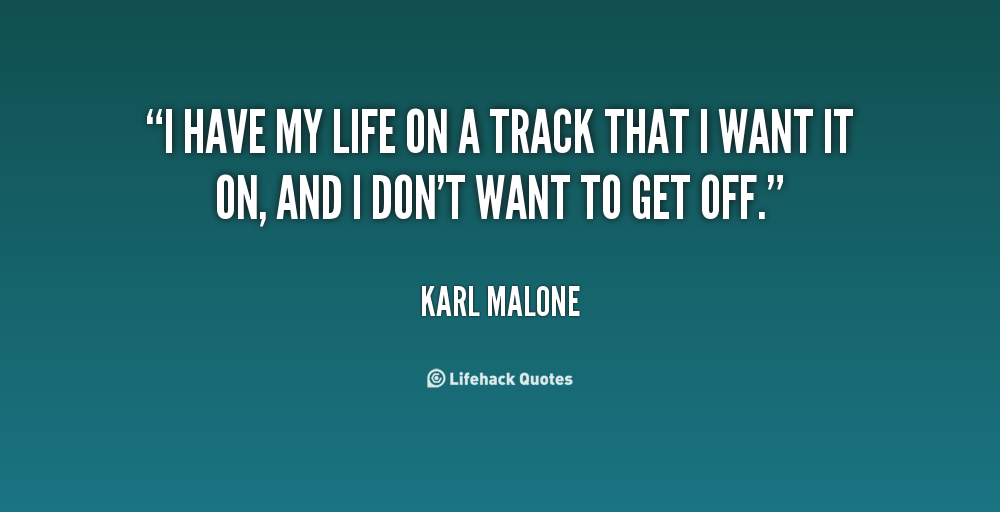 “I HAVE MY LIFE ON A TRACK THAT I WANT IT ON, AND I DON’T WANT TO GET OFF.”

KARL MALONE

Lifehack Quotes